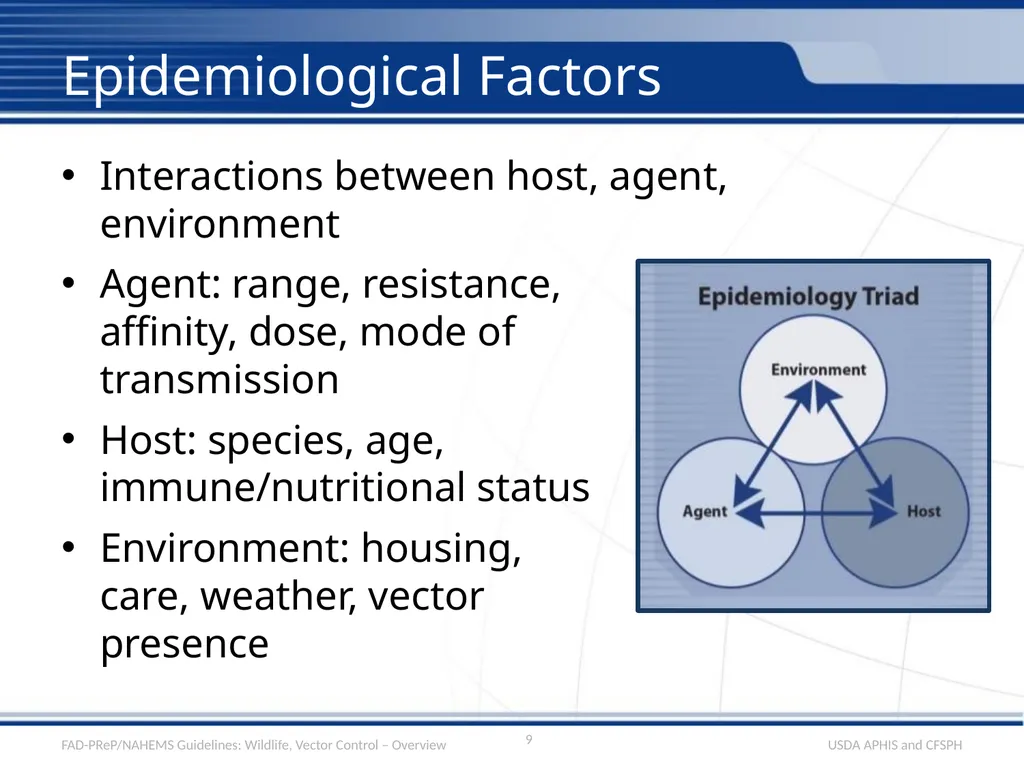 Epidemiological Factors

• Interactions between host, agent, environment

• Agent: range, resistance, affinity, dose, mode of transmission

• Host: species, age, immune/nutritional status

• Environment: housing, care, weather, vector presence

Epidemiology Triad

Environment

Agent

Host

FAD-PReP/NAHEMS Guidelines: Wildlife, Vector Control – Overview

9

USDA APHIS and CFSPH